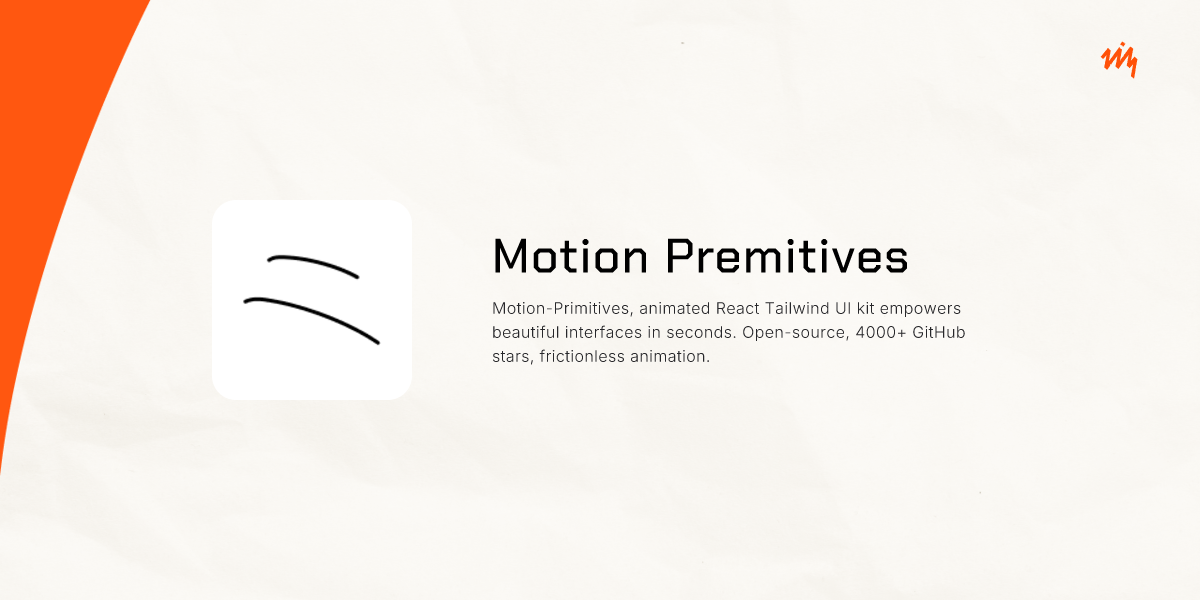 Motion Premitives

Motion-Primitives, animated React Tailwind UI kit empowers beautiful interfaces in seconds. Open-source, 4000+ GitHub stars, frictionless animation.